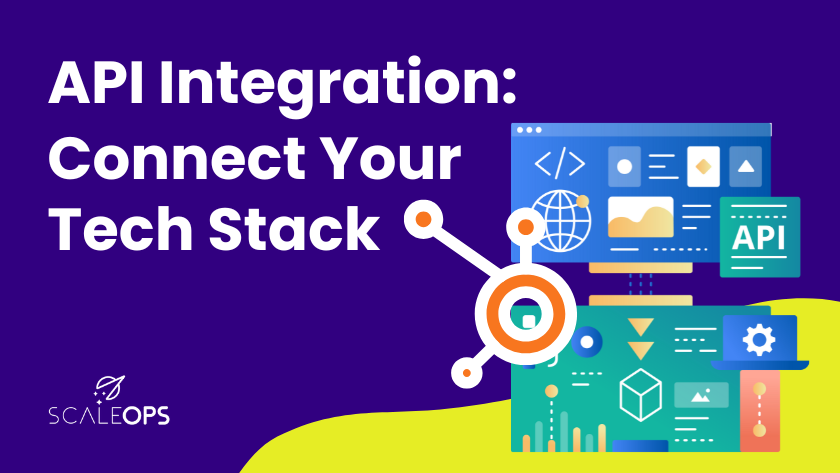 API Integration: Connect Your Tech Stack

</>

API

SCALEOPS